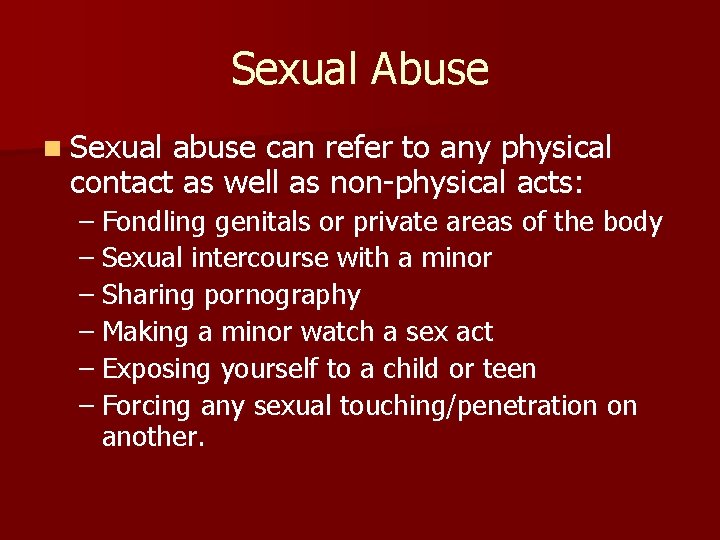 Sexual Abuse

Sexual abuse can refer to any physical contact as well as non-physical acts:
– Fondling genitals or private areas of the body
– Sexual intercourse with a minor
– Sharing pornography
– Making a minor watch a sex act
– Exposing yourself to a child or teen
– Forcing any sexual touching/penetration on another.